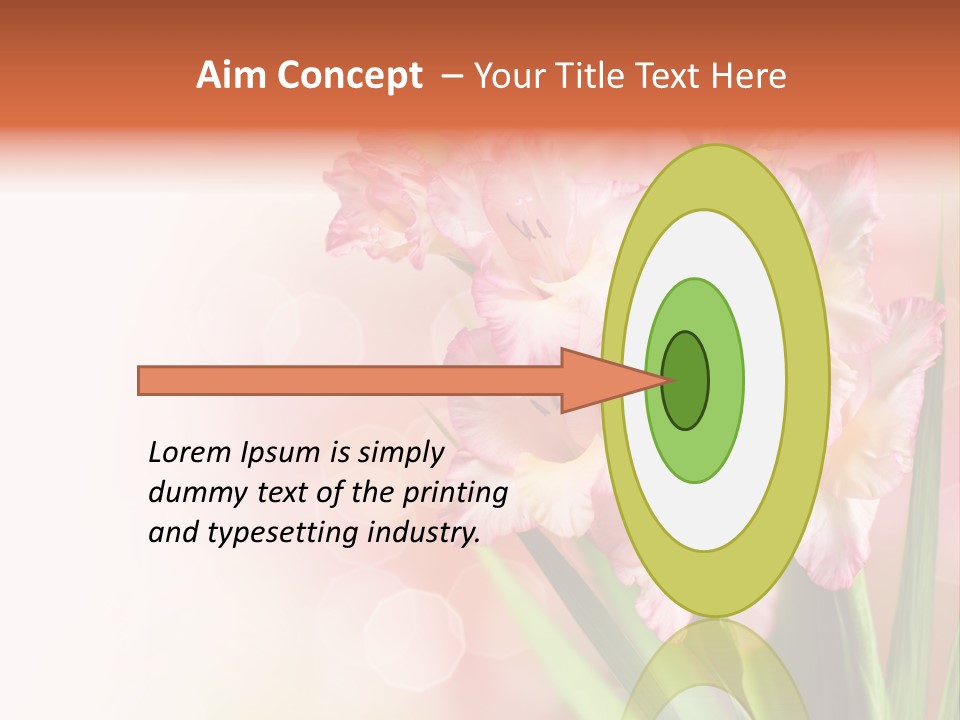 Aim Concept – Your Title Text Here

Lorem Ipsum is simply dummy text of the printing and typesetting industry.